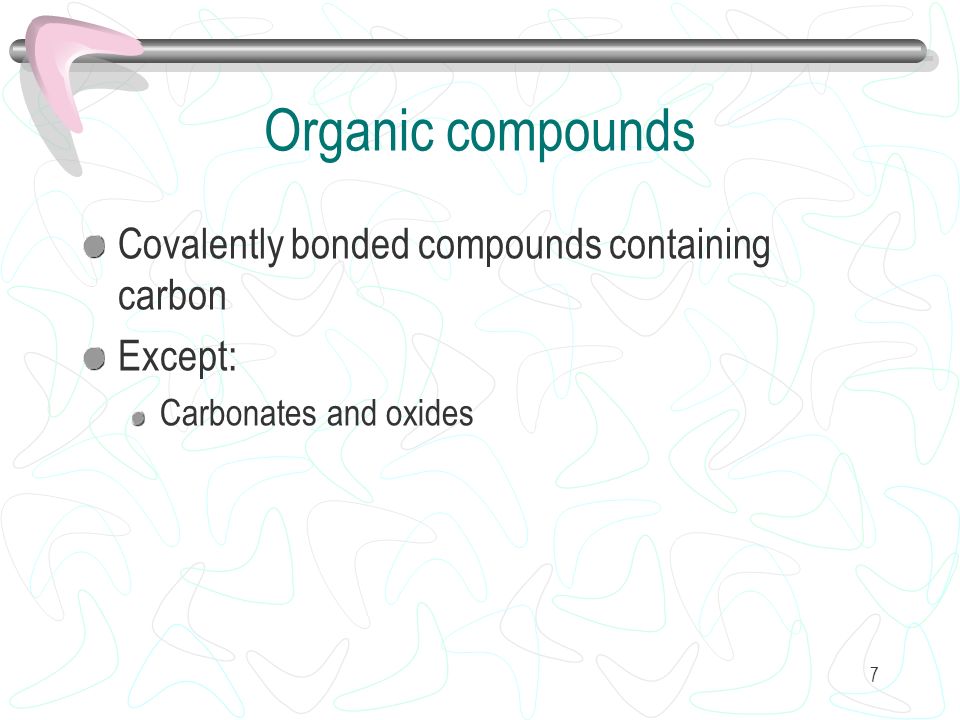 Organic compounds

Covalently bonded compounds containing carbon

Except:

Carbonates and oxides

7